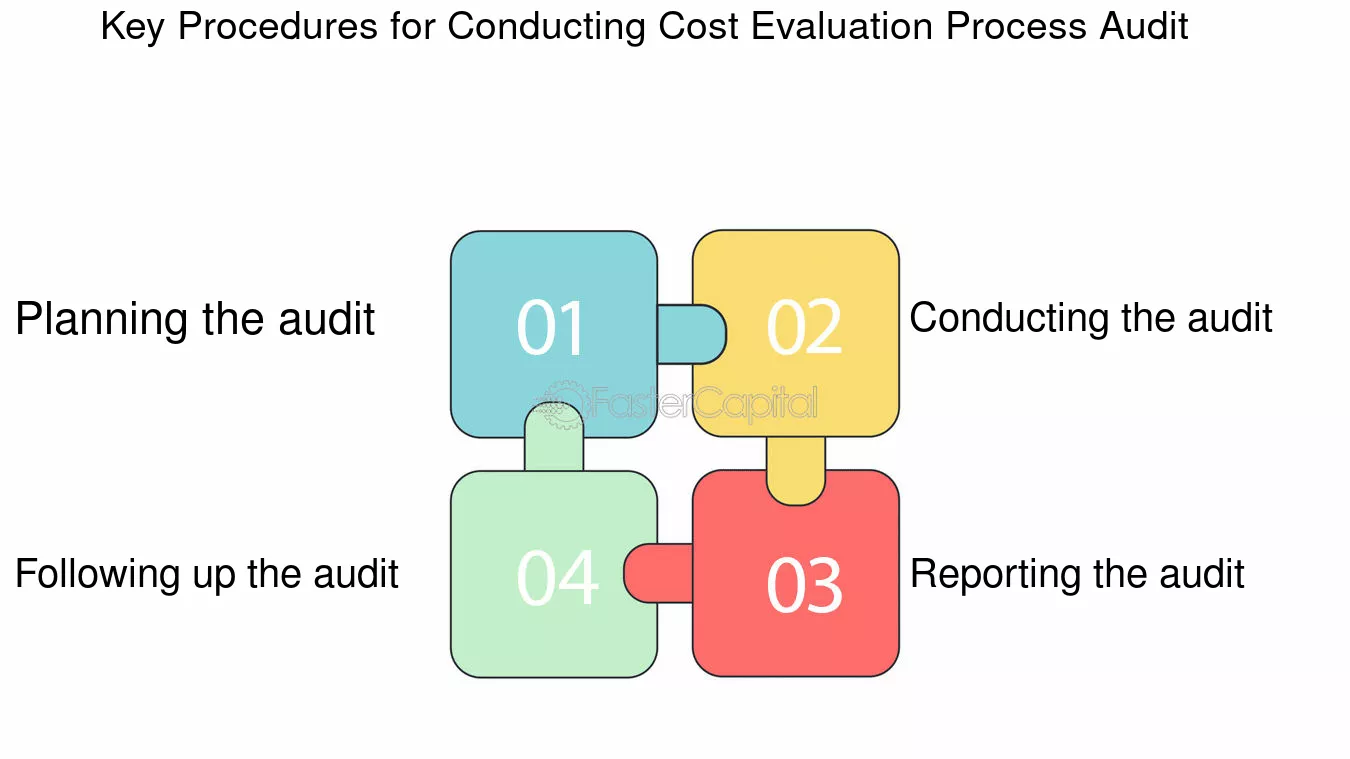 Key Procedures for Conducting Cost Evaluation Process Audit

Planning the audit

01

02

Conducting the audit

FasterCapital

Following up the audit

04

03

Reporting the audit